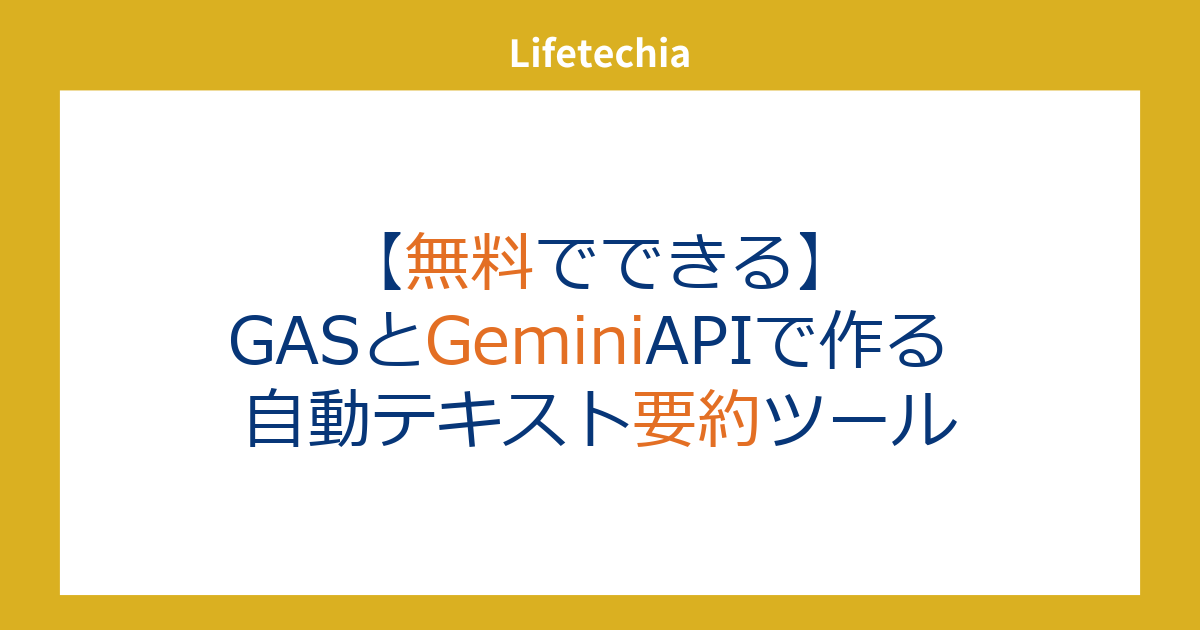 Lifetechia

【無料でできる】
GASとGeminiAPIで作る
自動テキスト要約ツール